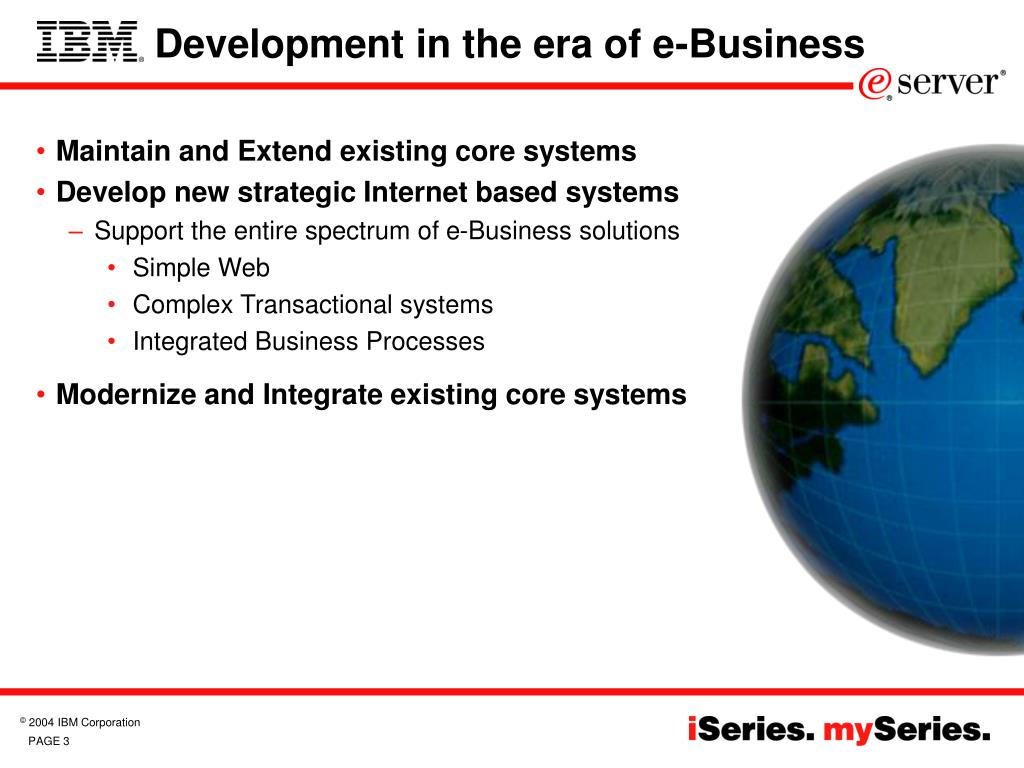 IBM® Development in the era of e-Business

e® server®

• Maintain and Extend existing core systems
• Develop new strategic Internet based systems
– Support the entire spectrum of e-Business solutions
• Simple Web
• Complex Transactional systems
• Integrated Business Processes
• Modernize and Integrate existing core systems

© 2004 IBM Corporation
PAGE 3

iSeries. mySeries.